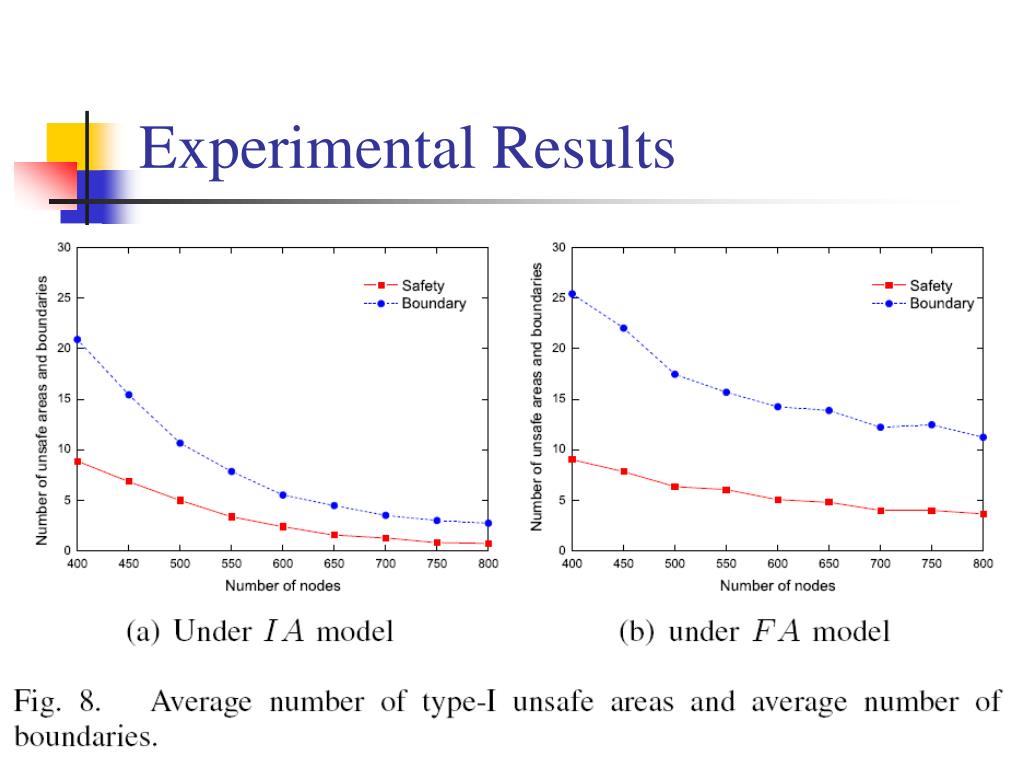 Experimental Results

Number of unsafe areas and boundaries

30
25
20
15
10
5
0

Safety
Boundary

400 450 500 550 600 650 700 750 800

Number of nodes

(a) Under $IA$ model

Number of unsafe areas and boundaries

30
25
20
15
10
5
0

Safety
Boundary

400 450 500 550 600 650 700 750 800

Number of nodes

(b) under $FA$ model

Fig. 8. Average number of type-I unsafe areas and average number of boundaries.